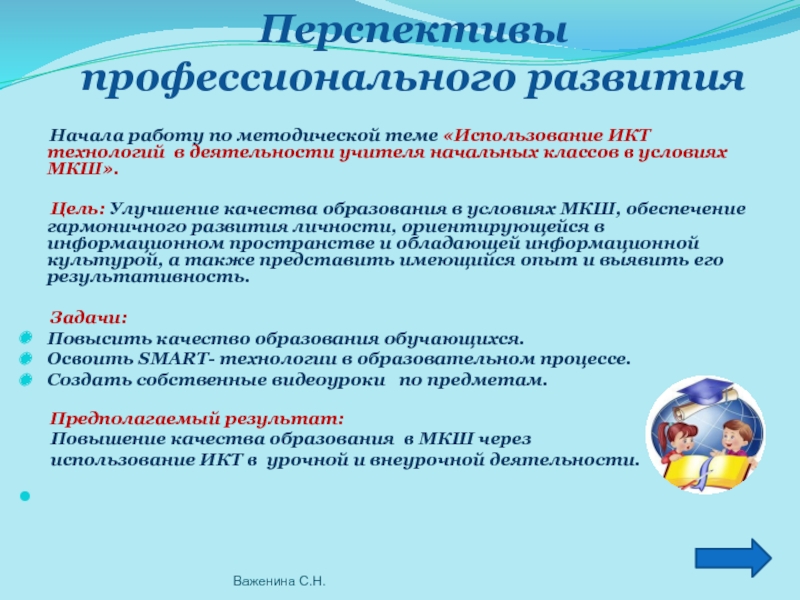 Перспективы профессионального развития

Начала работу по методической теме «Использование ИКТ технологий в деятельности учителя начальных классов в условиях МКШ».

Цель: Улучшение качества образования в условиях МКШ, обеспечение гармоничного развития личности, ориентирующейся в информационном пространстве и обладающей информационной культурой, а также представить имеющийся опыт и выявить его результативность.

Задачи:
Повысить качество образования обучающихся.
Освоить SMART- технологии в образовательном процессе.
Создать собственные видеоуроки по предметам.

Предполагаемый результат:
Повышение качества образования в МКШ через использование ИКТ в урочной и внеурочной деятельности.

Важенина С.Н.